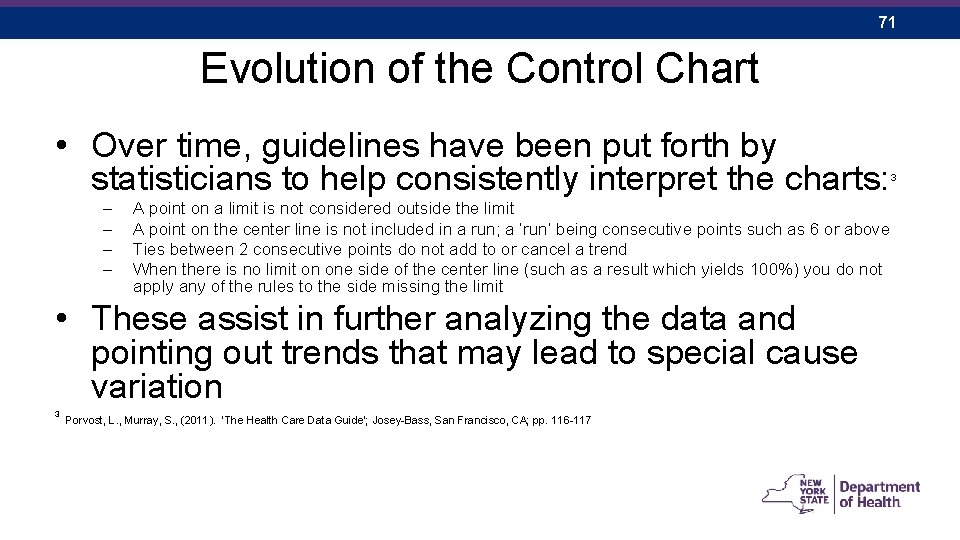 71

Evolution of the Control Chart

• Over time, guidelines have been put forth by statisticians to help consistently interpret the charts:$^3$

– A point on a limit is not considered outside the limit
– A point on the center line is not included in a run; a 'run' being consecutive points such as 6 or above
– Ties between 2 consecutive points do not add to or cancel a trend
– When there is no limit on one side of the center line (such as a result which yields 100%) you do not apply any of the rules to the side missing the limit

• These assist in further analyzing the data and pointing out trends that may lead to special cause variation

$^3$ Porvost, L., Murray, S., (2011). 'The Health Care Data Guide'; Josey-Bass, San Francisco, CA; pp. 116-117

NEW YORK STATE Department of Health